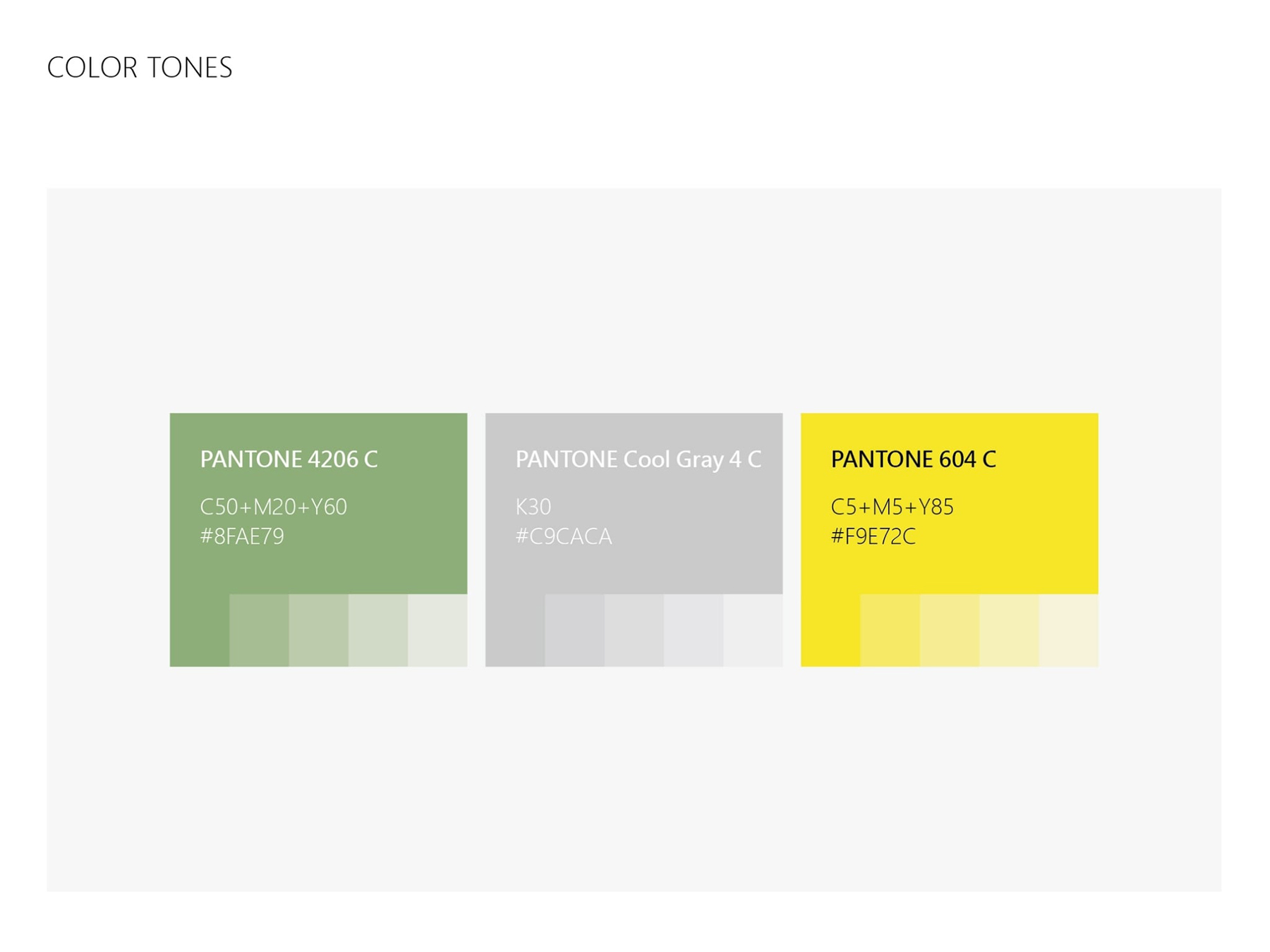 COLOR TONES

PANTONE 4206 C

C50+M20+Y60
#8FAE79

PANTONE Cool Gray 4 C

K30
#C9CACA

PANTONE 604 C

C5+M5+Y85
#F9E72C